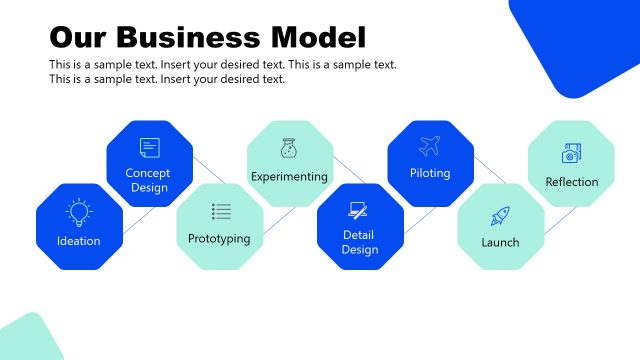 Our Business Model

This is a sample text. Insert your desired text. This is a sample text. This is a sample text. Insert your desired text.

Ideation

Concept Design

Prototyping

Experimenting

Detail Design

Piloting

Launch

Reflection